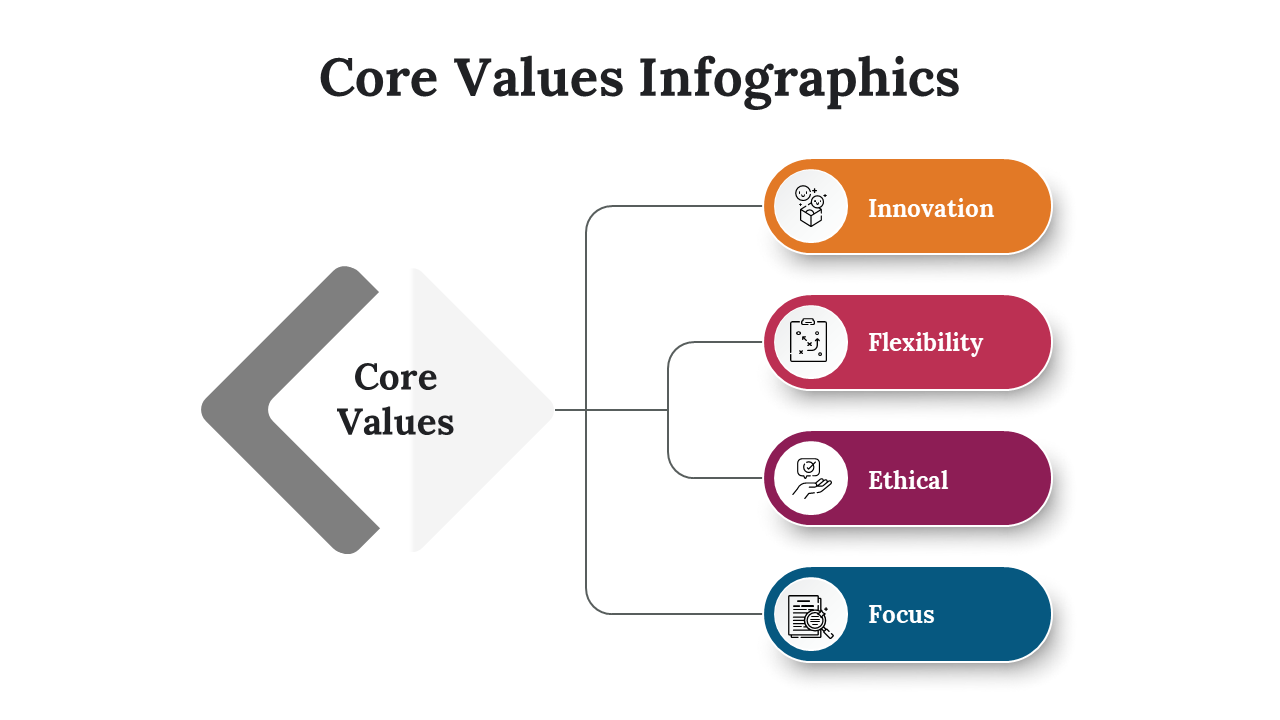 Core Values Infographics

Core Values

Innovation

Flexibility

Ethical

Focus